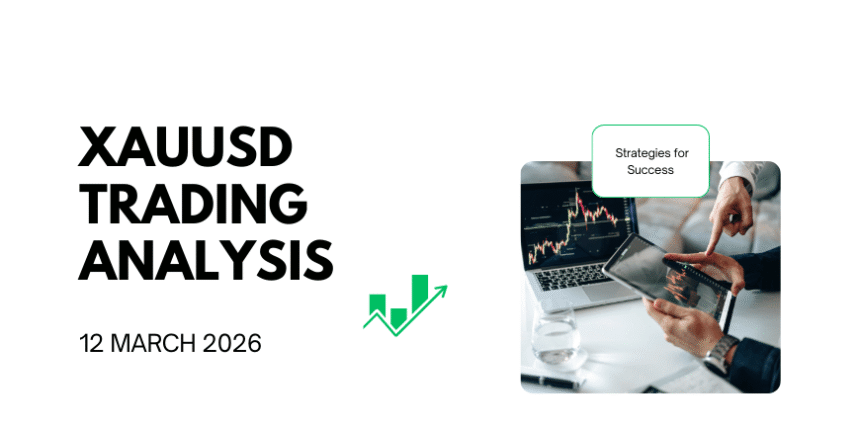 XAUUSD TRADING ANALYSIS

12 MARCH 2026

Strategies for Success